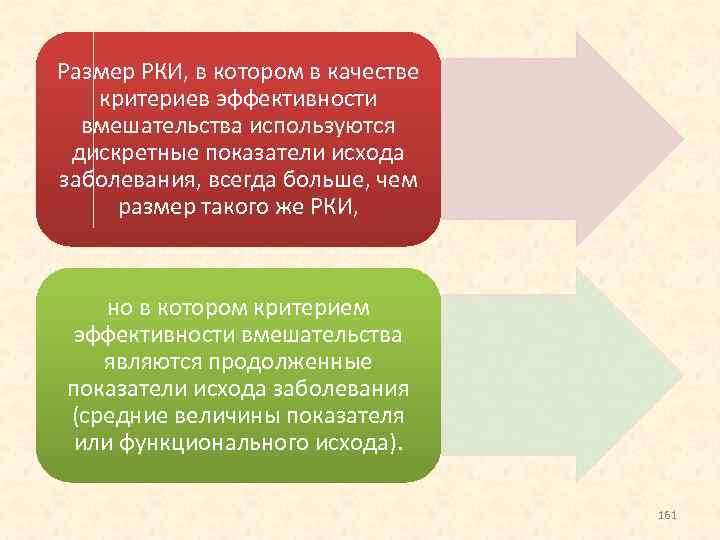 Размер РКИ, в котором в качестве критериев эффективности вмешательства используются дискретные показатели исхода заболевания, всегда больше, чем размер такого же РКИ,

но в котором критерием эффективности вмешательства являются продолженные показатели исхода заболевания (средние величины показателя или функционального исхода).

161